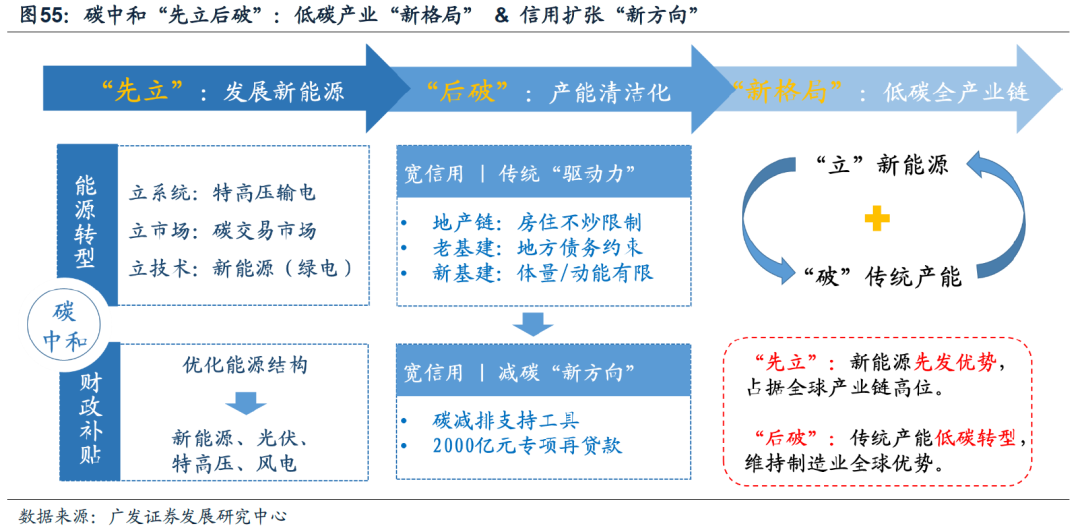 图55：碳中和“先立后破”：低碳产业“新格局” & 信用扩张“新方向”

“先立”：发展新能源

“后破”：产能清洁化

“新格局”：低碳全产业链

能源转型

立系统：特高压输电
立市场：碳交易市场
立技术：新能源（绿电）

碳中和

财政补贴

优化能源结构

新能源、光伏、特高压、风电

宽信用 | 传统“驱动力”

• 地产链：房住不炒限制
• 老基建：地方债务约束
• 新基建：体量/动能有限

宽信用 | 减碳“新方向”

• 碳减排支持工具
• 2000亿元专项再贷款

“立”新能源

“破”传统产能

“先立”：新能源先发优势，占据全球产业链高位。

“后破”：传统产能低碳转型，维持制造业全球优势。

数据来源：广发证券发展研究中心